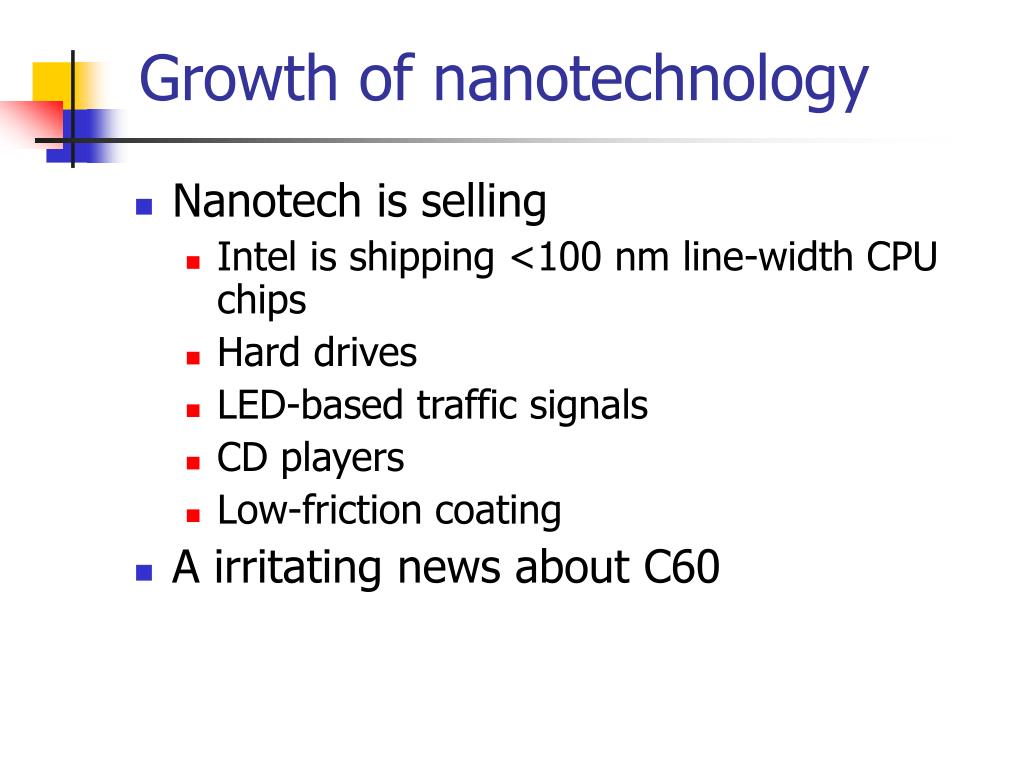 Growth of nanotechnology

- Nanotech is selling
  - Intel is shipping <100 nm line-width CPU chips
  - Hard drives
  - LED-based traffic signals
  - CD players
  - Low-friction coating
- A irritating news about C60